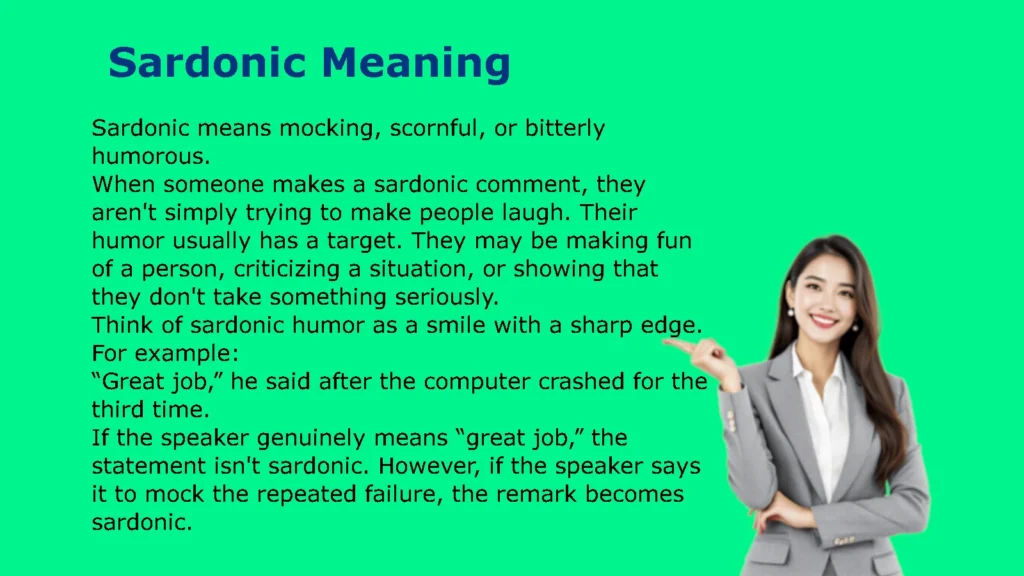 Sardonic Meaning

Sardonic means mocking, scornful, or bitterly humorous.
When someone makes a sardonic comment, they aren't simply trying to make people laugh. Their humor usually has a target. They may be making fun of a person, criticizing a situation, or showing that they don't take something seriously.
Think of sardonic humor as a smile with a sharp edge.
For example:
“Great job,” he said after the computer crashed for the third time.
If the speaker genuinely means “great job,” the statement isn't sardonic. However, if the speaker says it to mock the repeated failure, the remark becomes sardonic.